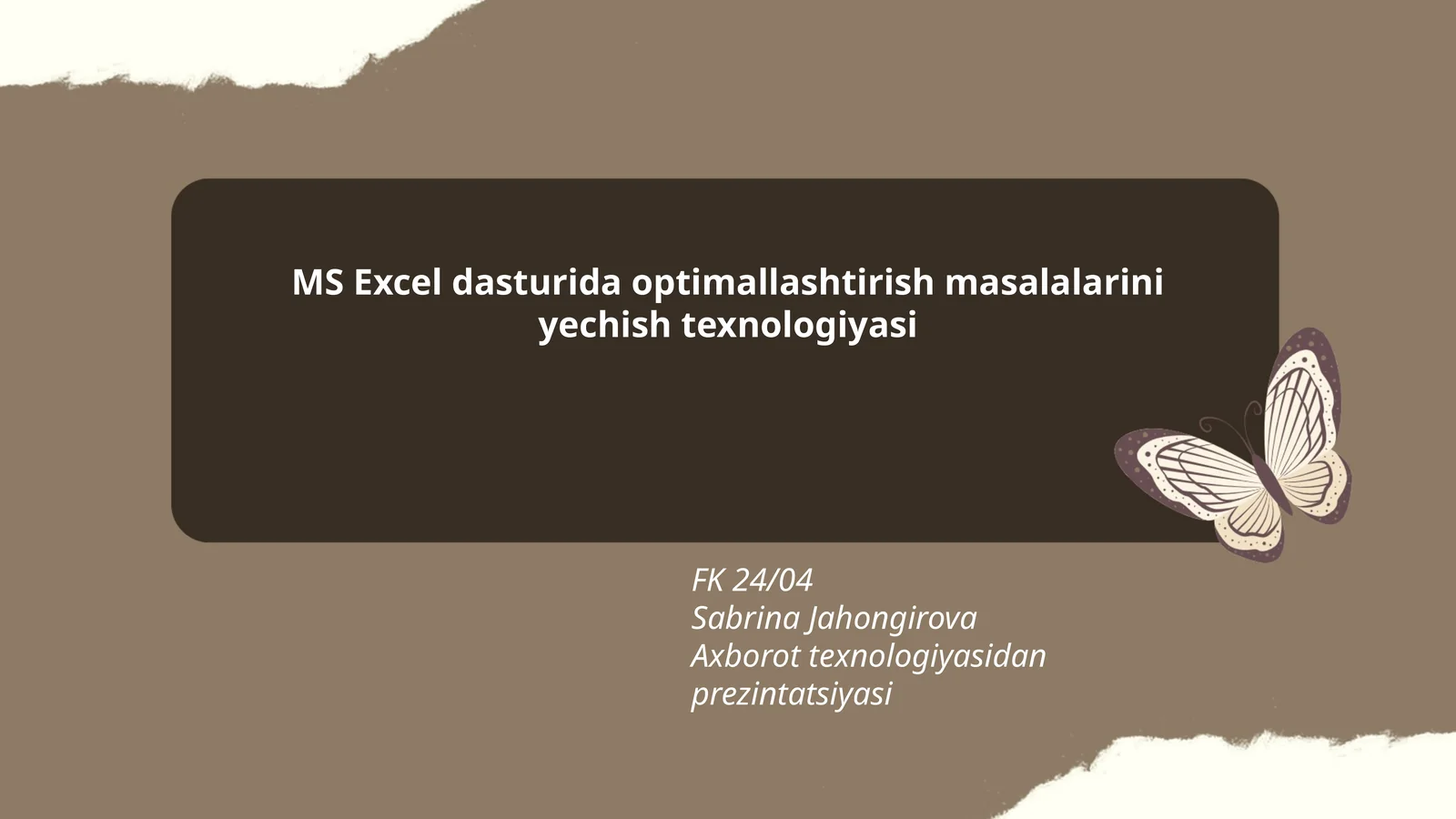 MS Excel dasturida optimallashtirish masalalarini yechish texnologiyasi

FK 24/04
Sabrina Jahongirova
Axborot texnologiyasidan prezintatsiyasi